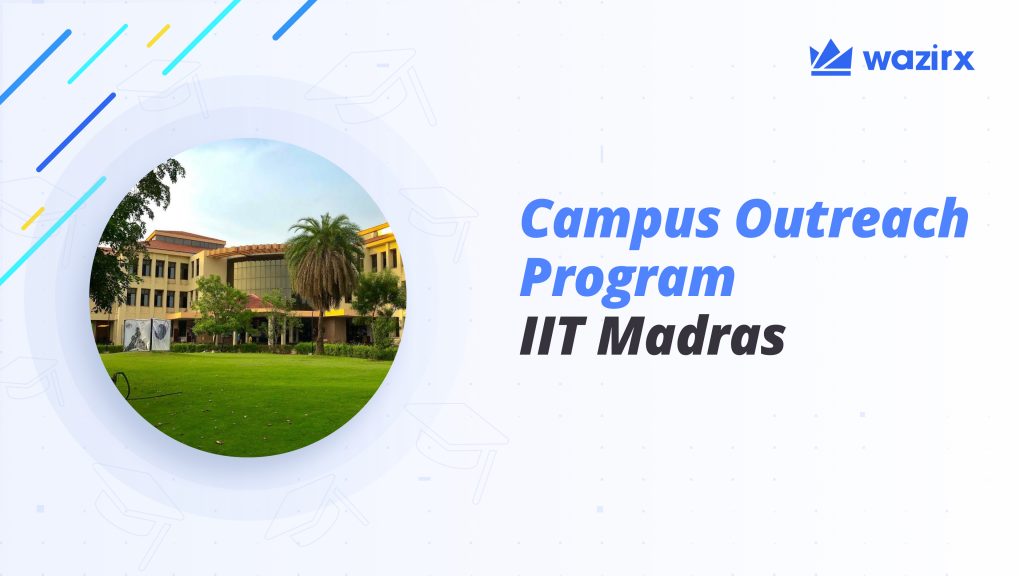 wazirx

Campus Outreach Program
IIT Madras